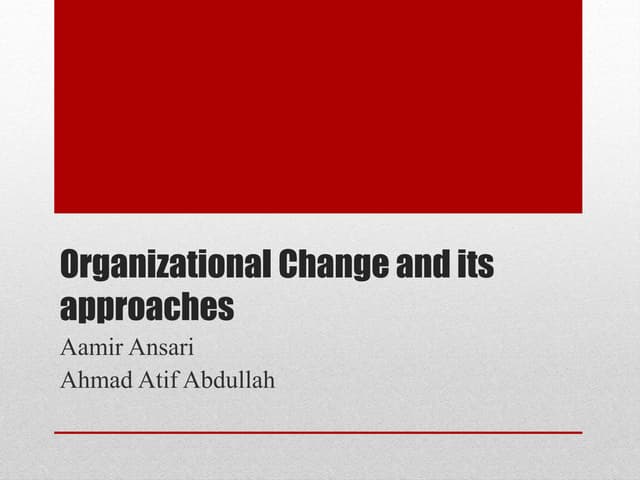 Organizational Change and its approaches

Aamir Ansari
Ahmad Atif Abdullah